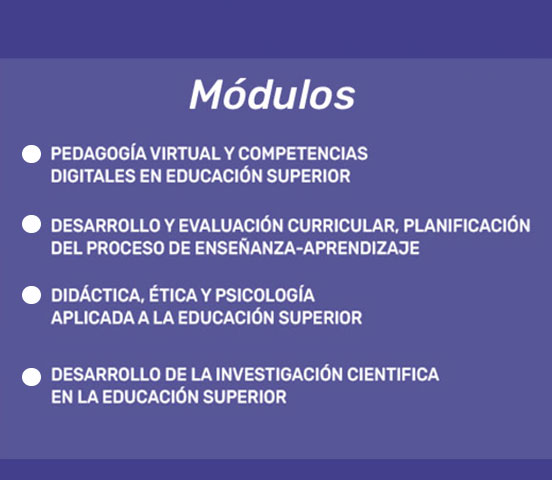 Módulos

PEDAGOGÍA VIRTUAL Y COMPETENCIAS DIGITALES EN EDUCACIÓN SUPERIOR

DESARROLLO Y EVALUACIÓN CURRICULAR, PLANIFICACIÓN DEL PROCESO DE ENSEÑANZA-APRENDIZAJE

DIDÁCTICA, ÉTICA Y PSICOLOGÍA APLICADA A LA EDUCACIÓN SUPERIOR

DESARROLLO DE LA INVESTIGACIÓN CIENTIFICA EN LA EDUCACIÓN SUPERIOR